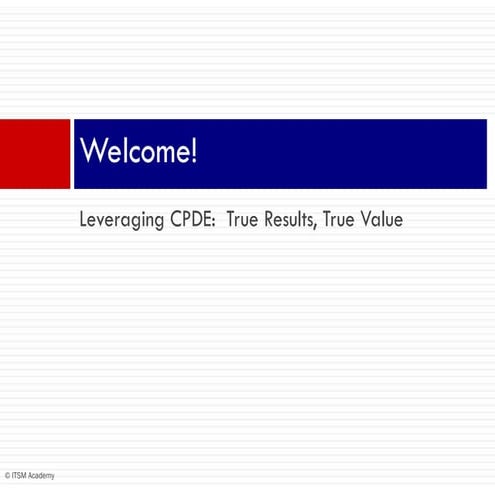 Welcome!

Leveraging CPDE: True Results, True Value

© ITSM Academy